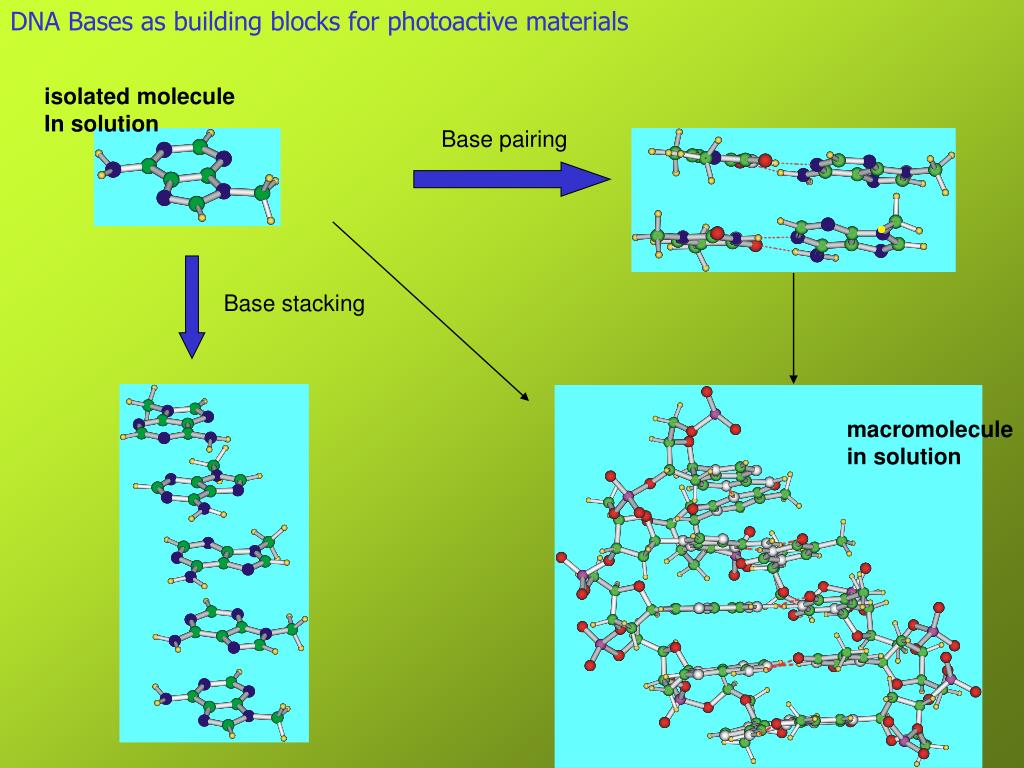 DNA Bases as building blocks for photoactive materials

isolated molecule
In solution

Base pairing

Base stacking

macromolecule
in solution